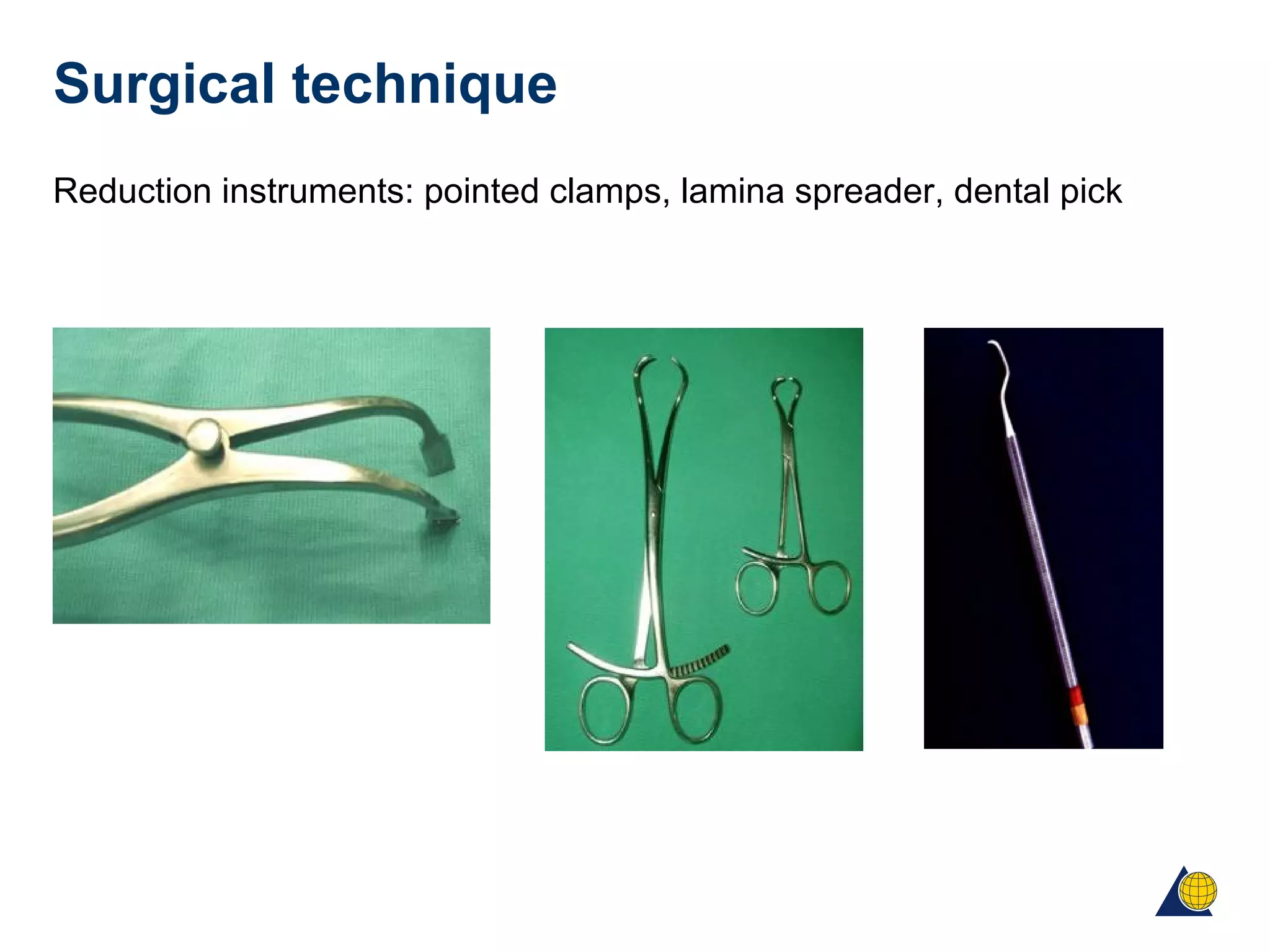 Surgical technique

Reduction instruments: pointed clamps, lamina spreader, dental pick